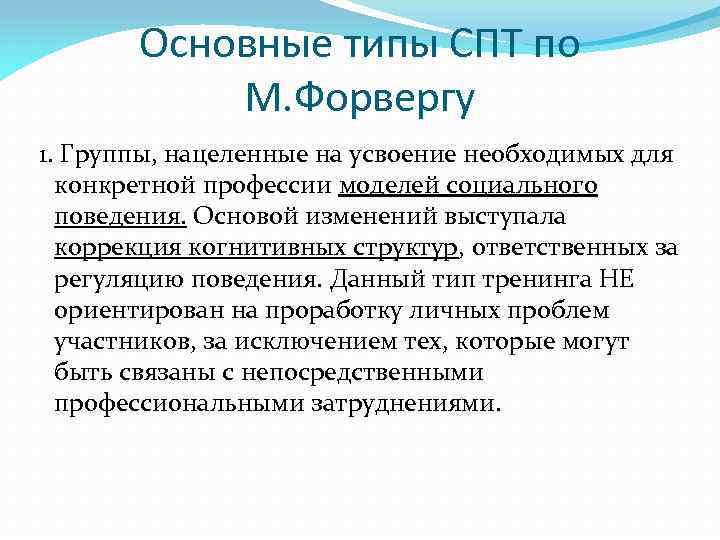 Основные типы СПТ по М.Форвергу

1. Группы, нацеленные на усвоение необходимых для конкретной профессии моделей социального поведения. Основой изменений выступала коррекция когнитивных структур, ответственных за регуляцию поведения. Данный тип тренинга НЕ ориентирован на проработку личных проблем участников, за исключением тех, которые могут быть связаны с непосредственными профессиональными затруднениями.